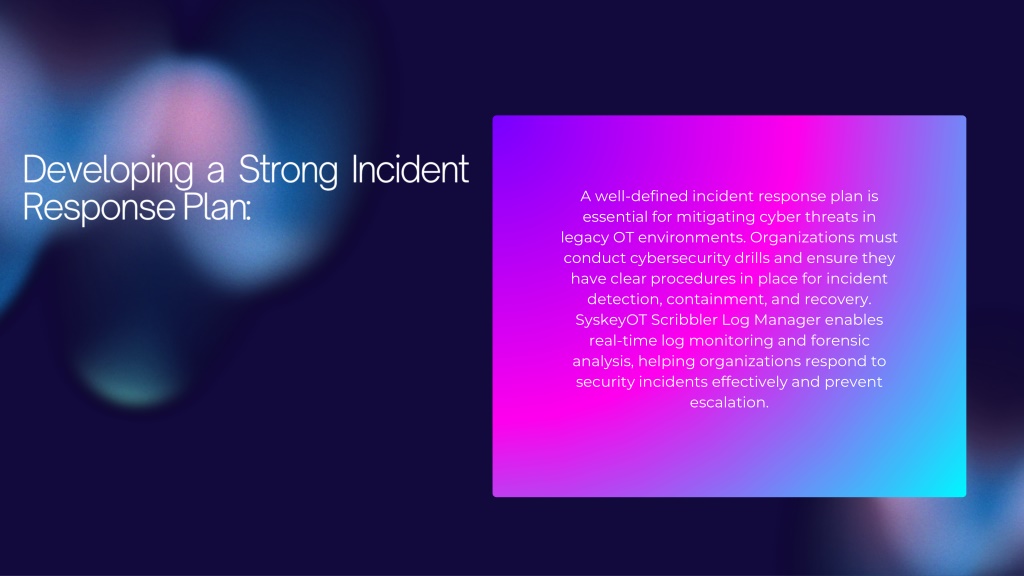 Developing a Strong Incident Response Plan:

A well-defined incident response plan is essential for mitigating cyber threats in legacy OT environments. Organizations must conduct cybersecurity drills and ensure they have clear procedures in place for incident detection, containment, and recovery. SyskeyOT Scribbler Log Manager enables real-time log monitoring and forensic analysis, helping organizations respond to security incidents effectively and prevent escalation.